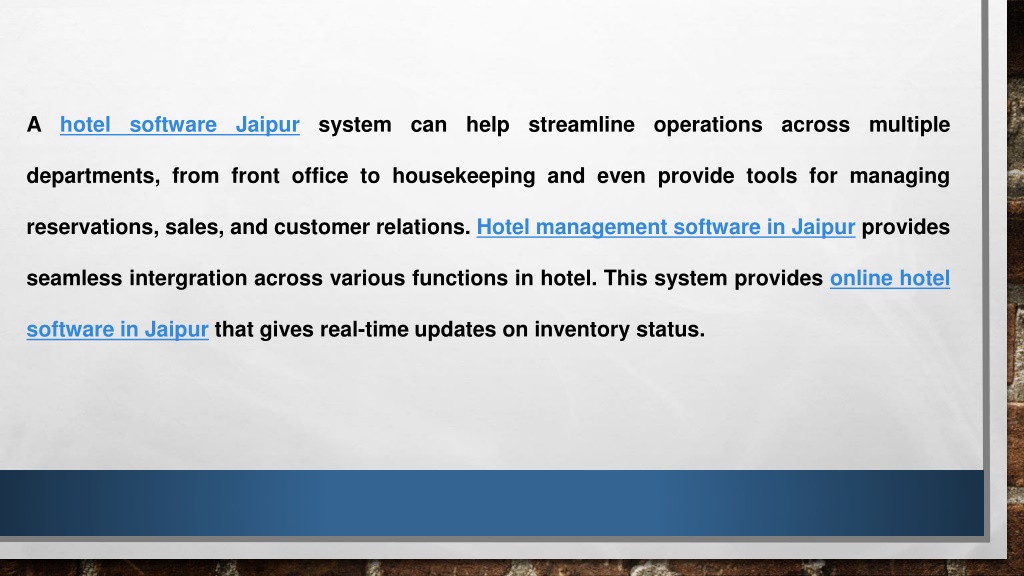 A hotel software Jaipur system can help streamline operations across multiple departments, from front office to housekeeping and even provide tools for managing reservations, sales, and customer relations. Hotel management software in Jaipur provides seamless intergration across various functions in hotel. This system provides online hotel software in Jaipur that gives real-time updates on inventory status.